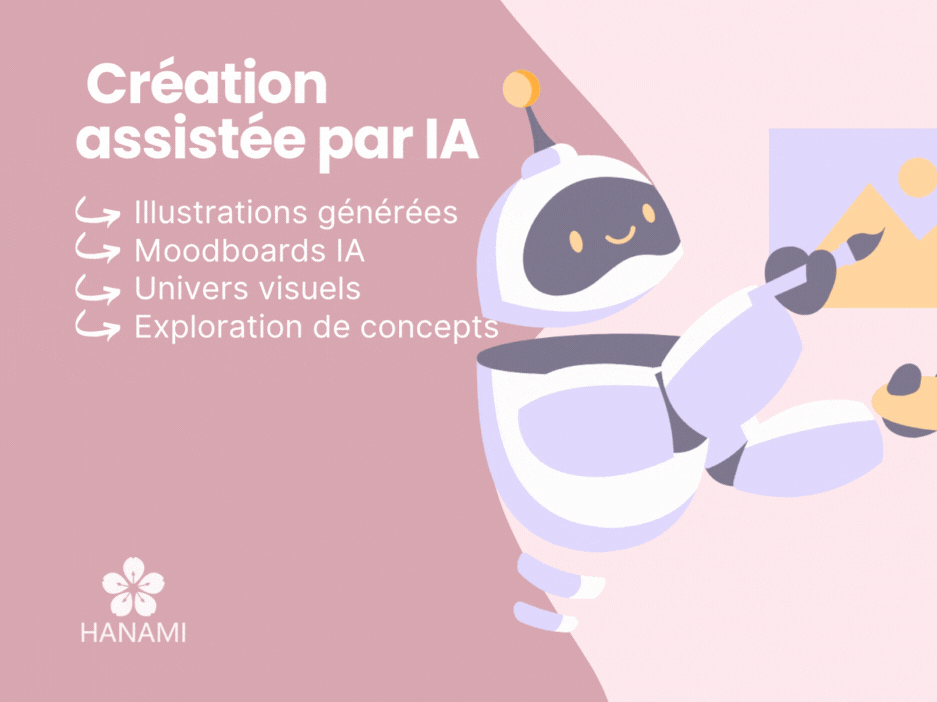 Création assistée par IA

Illustrations générées
Moodboards IA
Univers visuels
Exploration de concepts

HANAMI